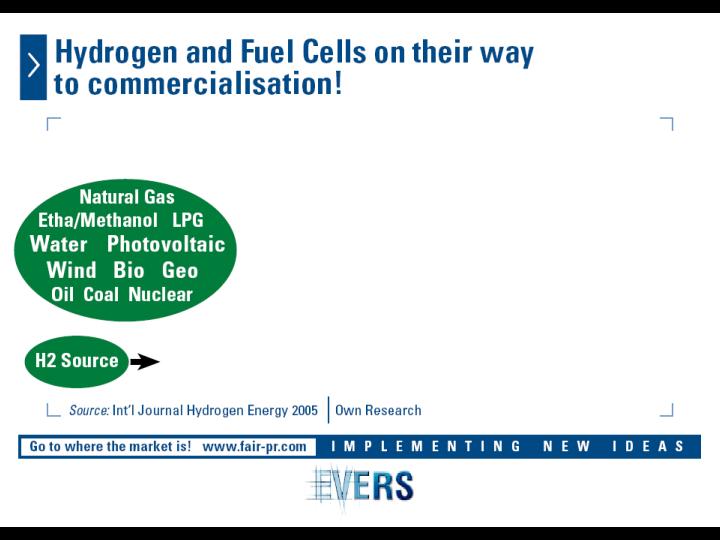 Hydrogen and Fuel Cells on their way to commercialisation!

Natural Gas
Etha/Methanol LPG
Water Photovoltaic
Wind Bio Geo
Oil Coal Nuclear

H2 Source

Source: Int'l Journal Hydrogen Energy 2005 | Own Research

Go to where the market is! www.fair-pr.com IMPLEMENTING NEW IDEAS

EVERS